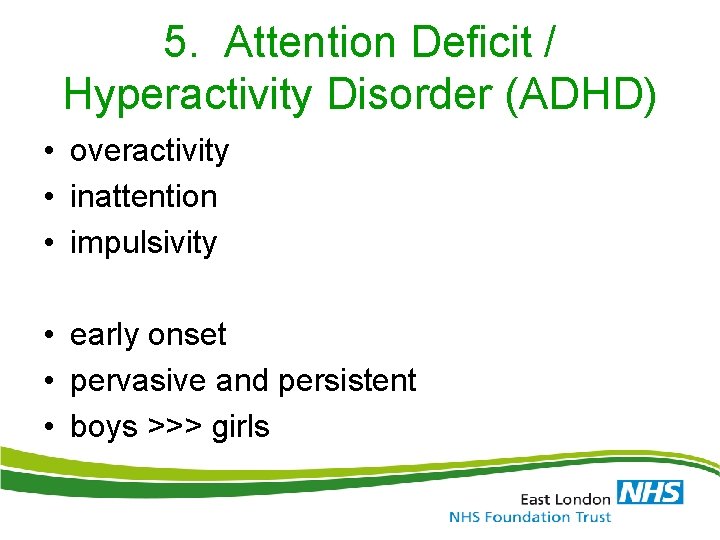 5. Attention Deficit / Hyperactivity Disorder (ADHD)

• overactivity
• inattention
• impulsivity

• early onset
• pervasive and persistent
• boys >>> girls

East London NHS
NHS Foundation Trust